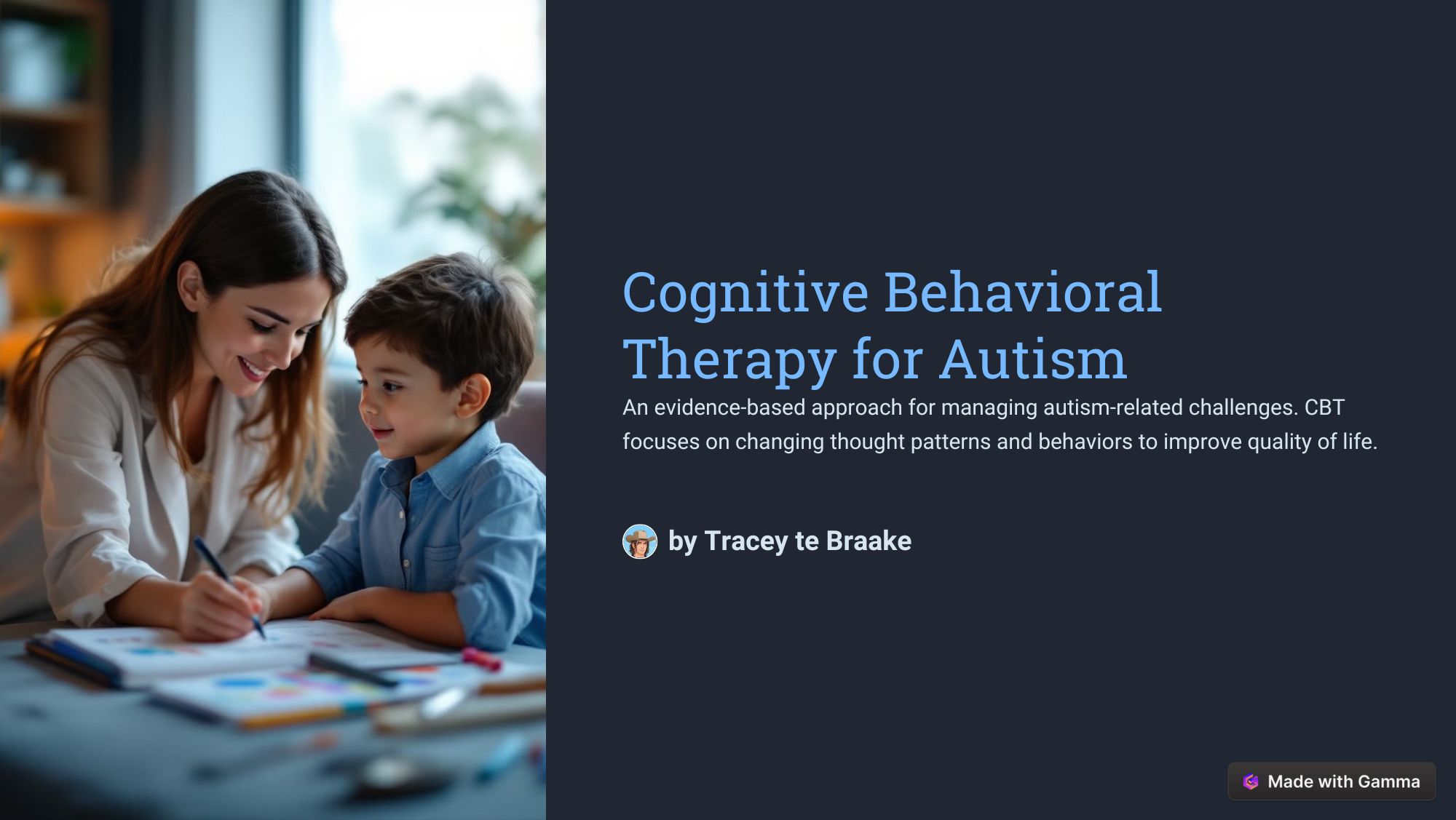 Cognitive Behavioral Therapy for Autism

An evidence-based approach for managing autism-related challenges. CBT focuses on changing thought patterns and behaviors to improve quality of life.

by Tracey te Braake

Made with Gamma